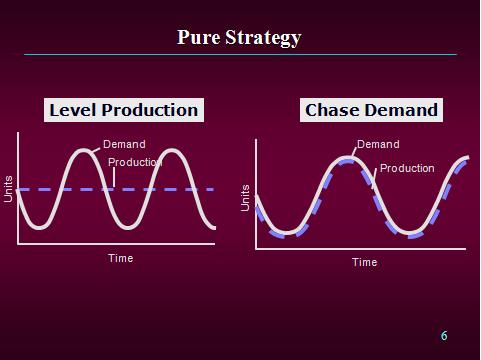 Pure Strategy

Level Production

Demand
Production
Units
Time

Chase Demand

Demand
Production
Units
Time

6